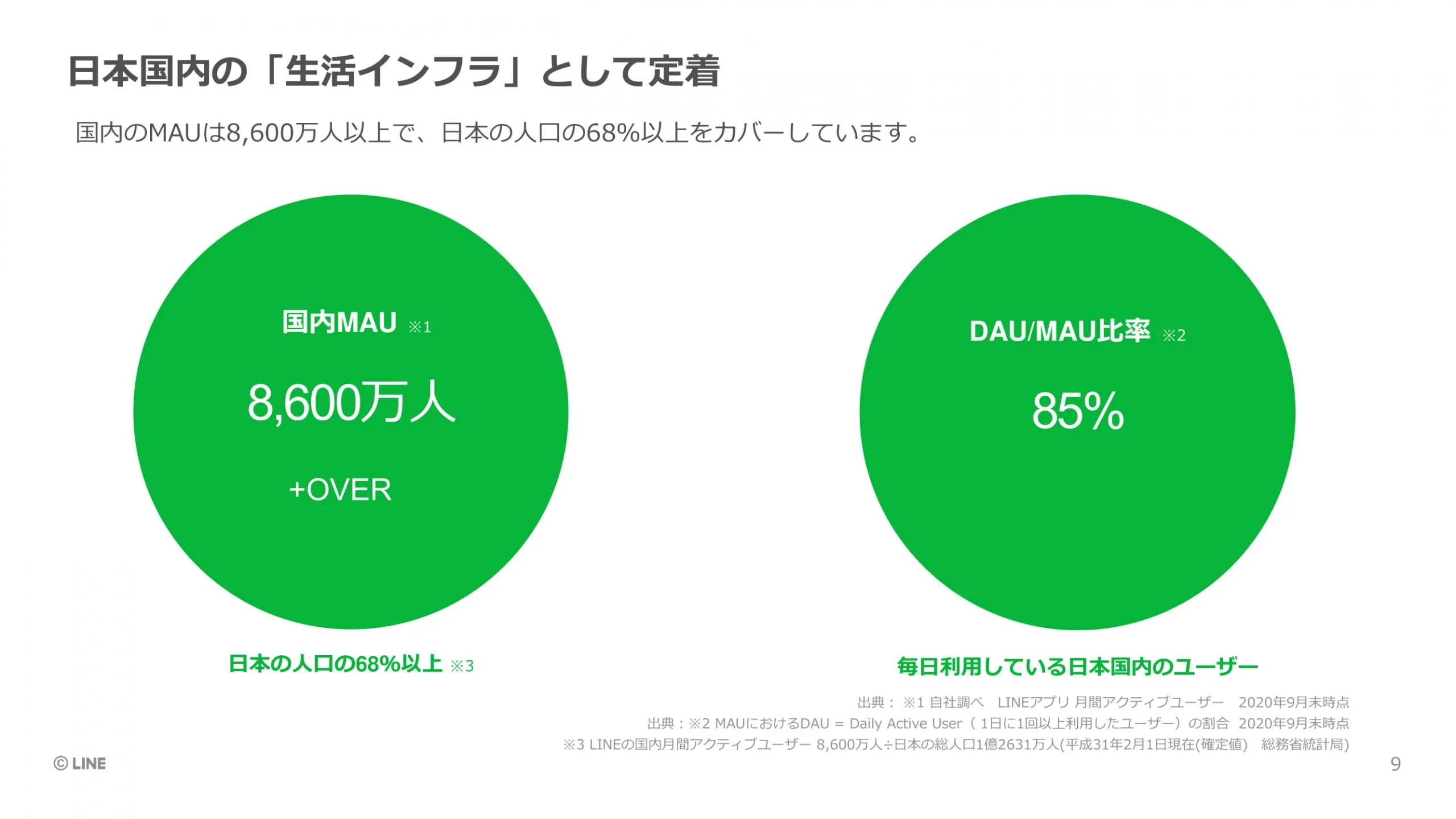 日本国内の「生活インフラ」として定着

国内のMAUは8,600万人以上で、日本の人口の68%以上をカバーしています。

国内MAU ※1

8,600万人

+OVER

日本の人口の68%以上 ※3

DAU/MAU比率 ※2

85%

毎日利用している日本国内のユーザー

出典： ※1 自社調べ　LINEアプリ 月間アクティブユーザー　2020年9月末時点
出典：※2 MAUにおけるDAU = Daily Active User（ 1日に1回以上利用したユーザー）の割合　2020年9月末時点
※3 LINEの国内月間アクティブユーザー 8,600万人÷日本の総人口1億2631万人(平成31年2月1日現在(確定値)　総務省統計局)

© LINE

9